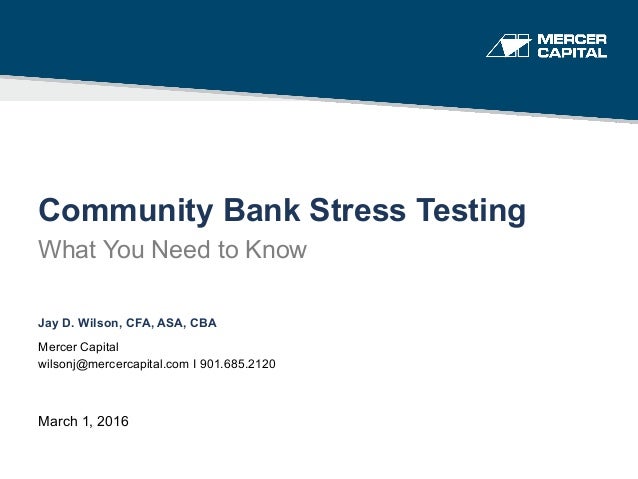 MERCER CAPITAL

Community Bank Stress Testing

What You Need to Know

Jay D. Wilson, CFA, ASA, CBA

Mercer Capital
wilsonj@mercercapital.com I 901.685.2120

March 1, 2016